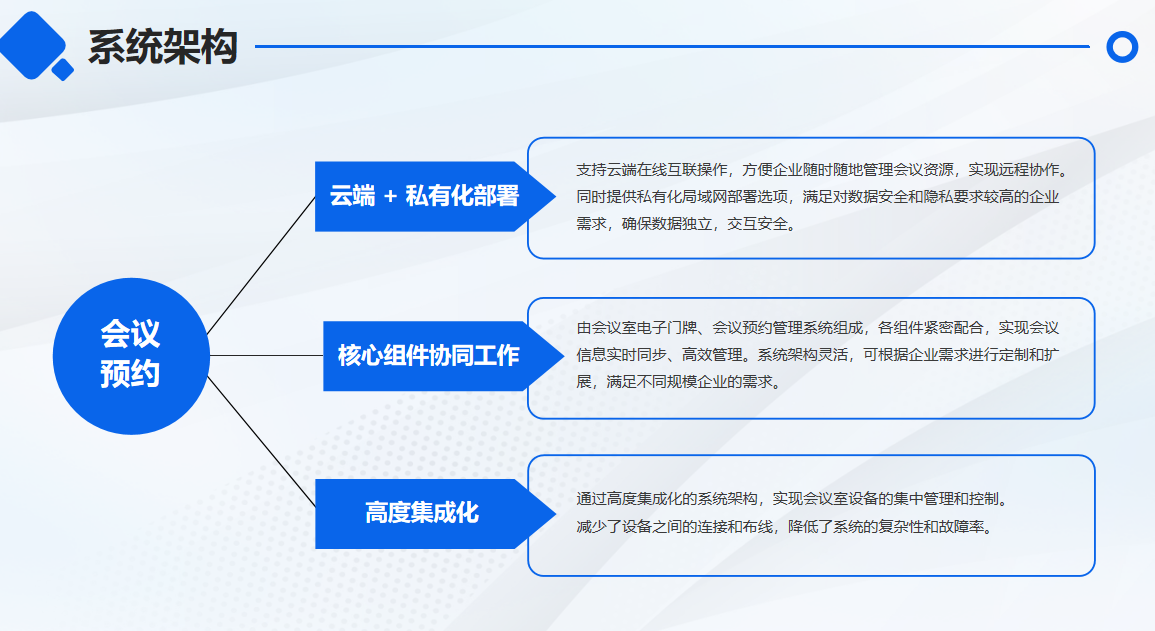 系统架构

会议预约

云端 + 私有化部署

支持云端在线互联操作，方便企业随时随地管理会议资源，实现远程协作。同时提供私有化局域网部署选项，满足对数据安全和隐私要求较高的企业需求，确保数据独立，交互安全。

核心组件协同工作

由会议室电子门牌、会议预约管理系统组成，各组件紧密配合，实现会议信息实时同步、高效管理。系统架构灵活，可根据企业需求进行定制和扩展，满足不同规模企业的需求。

高度集成化

通过高度集成化的系统架构，实现会议室设备的集中管理和控制。
减少了设备之间的连接和布线，降低了系统的复杂性和故障率。